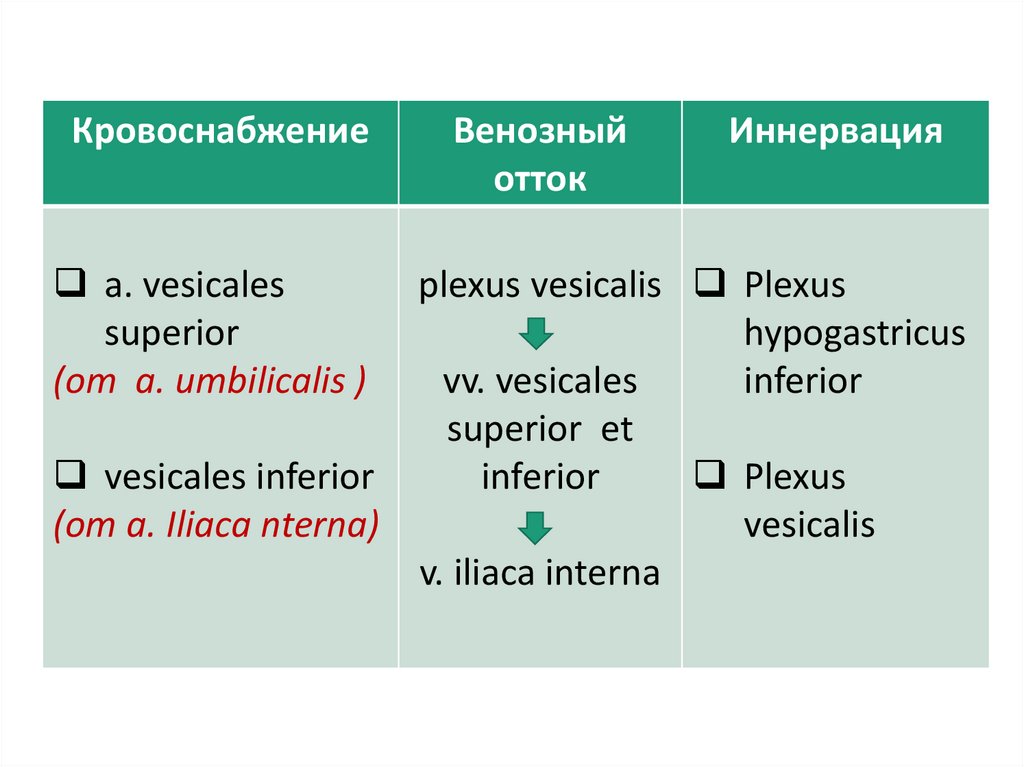 | Кровоснабжение | Венозный отток | Иннервация |
|---|---|---|
| ❑ a. vesicales superior (от a. umbilicalis ) ❑ vesicales inferior (от a. Iliaca nterna) | plexus vesicalis vv. vesicales superior et inferior v. iliaca interna | ❑ Plexus hypogastricus inferior ❑ Plexus vesicalis |